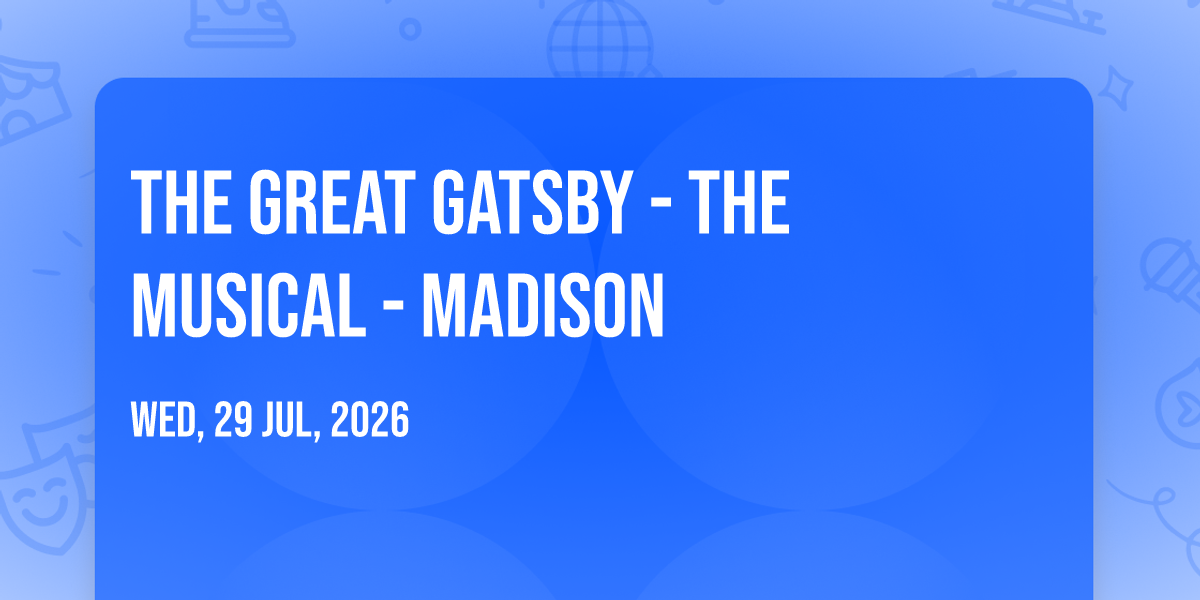 THE GREAT GATSBY - THE MUSICAL - MADISON

WED, 29 JUL, 2026